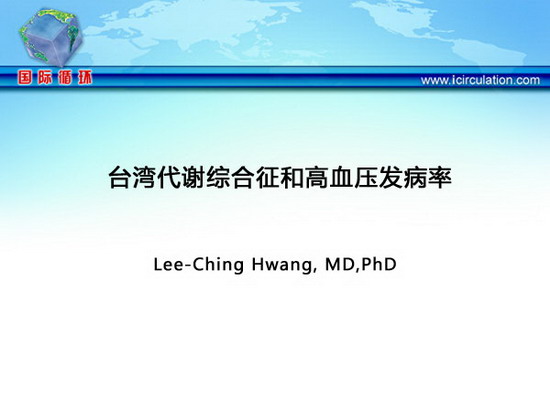 国际循环

www.icirculation.com

台湾代谢综合征和高血压发病率

Lee-Ching Hwang, MD,PhD